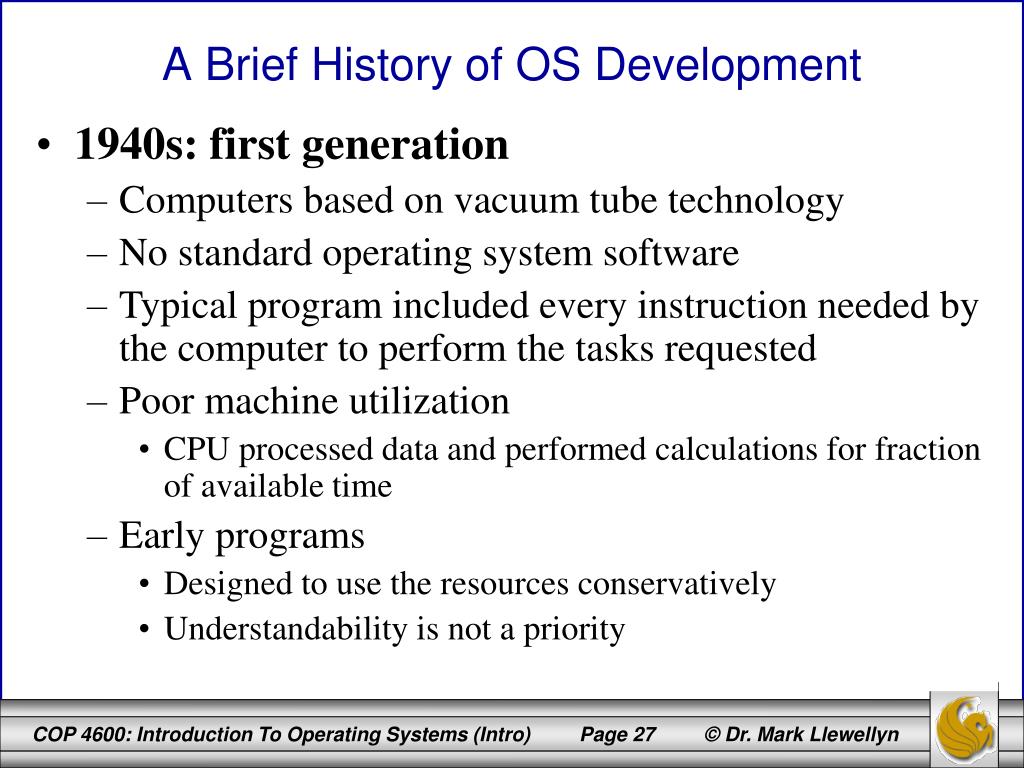 A Brief History of OS Development

• 1940s: first generation
– Computers based on vacuum tube technology
– No standard operating system software
– Typical program included every instruction needed by the computer to perform the tasks requested
– Poor machine utilization
• CPU processed data and performed calculations for fraction of available time
– Early programs
• Designed to use the resources conservatively
• Understandability is not a priority

COP 4600: Introduction To Operating Systems (Intro) Page 27 © Dr. Mark Llewellyn